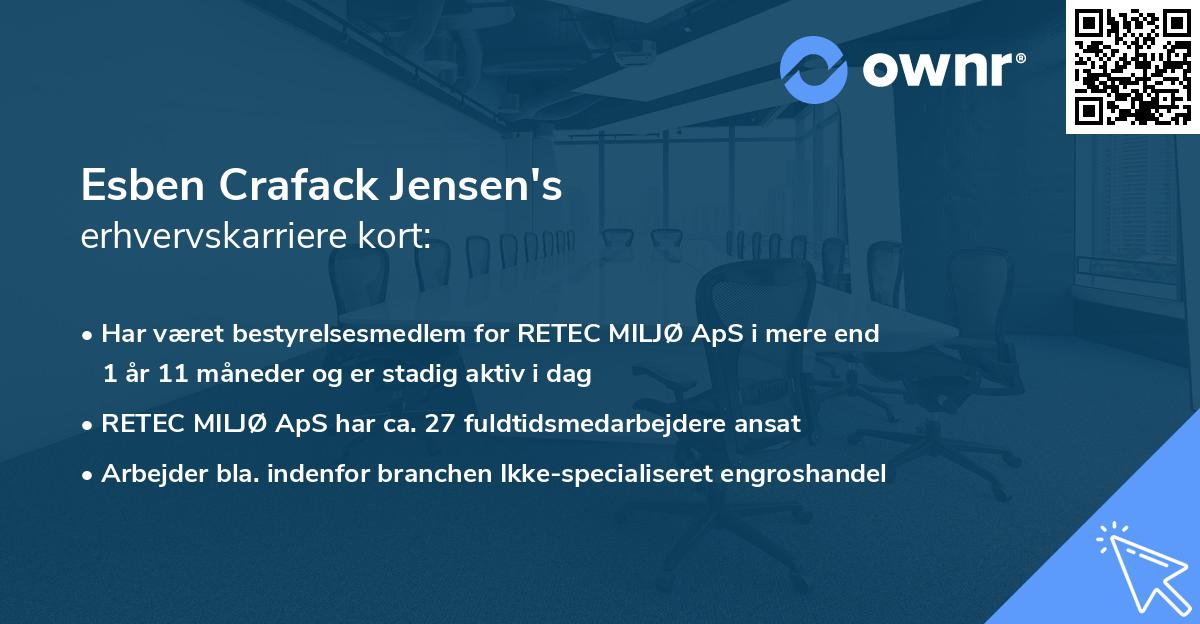 ownr®

Esben Crafack Jensen's
erhvervskarriere kort:

• Har været bestyrelsesmedlem for RETEC MILJØ ApS i mere end 1 år 11 måneder og er stadig aktiv i dag

• RETEC MILJØ ApS har ca. 27 fuldtidsmedarbejdere ansat

• Arbejder bla. indenfor branchen Ikke-specialiseret engroshandel